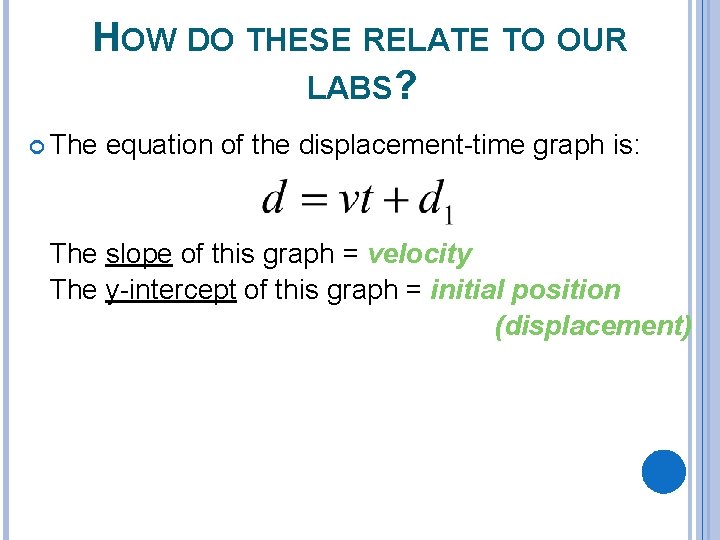 HOW DO THESE RELATE TO OUR LABS?

The equation of the displacement-time graph is:

$d = vt + d_1$

The slope of this graph = velocity
The y-intercept of this graph = initial position (displacement)